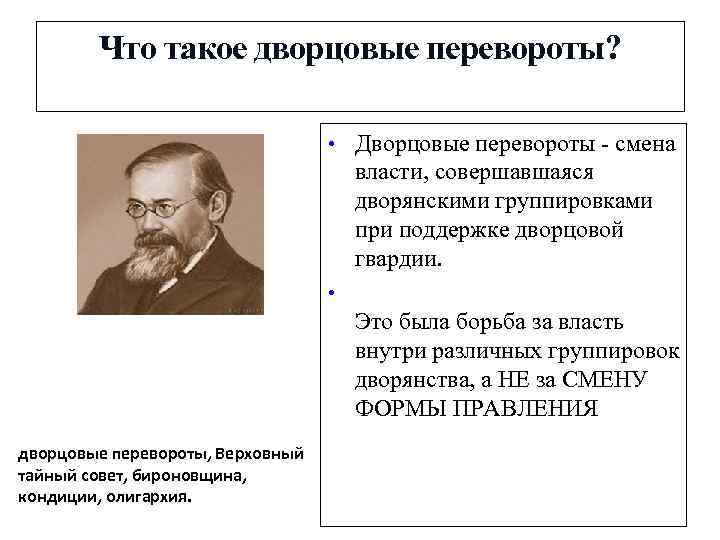 Что такое дворцовые перевороты?

• Дворцовые перевороты - смена власти, совершавшаяся дворянскими группировками при поддержке дворцовой гвардии.

•

Это была борьба за власть внутри различных группировок дворянства, а НЕ за СМЕНУ ФОРМЫ ПРАВЛЕНИЯ

дворцовые перевороты, Верховный тайный совет, бироновщина, кондиции, олигархия.